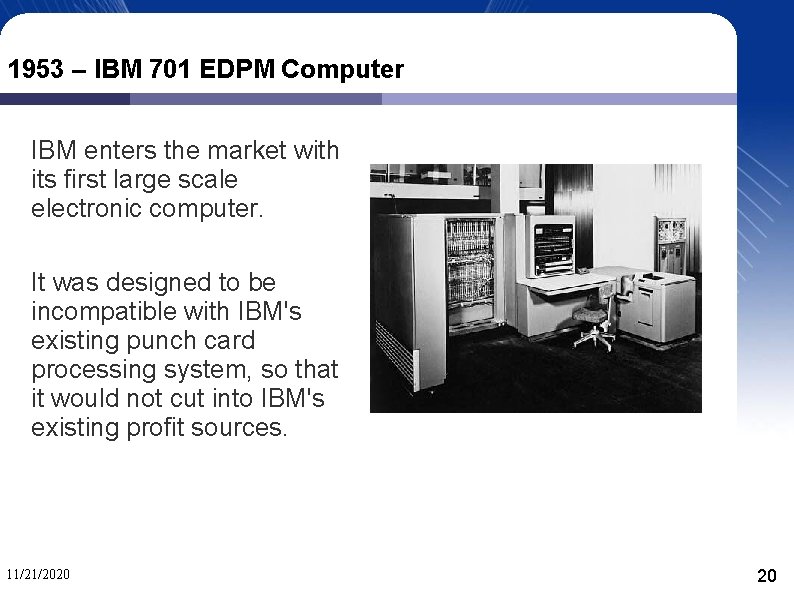 1953 – IBM 701 EDPM Computer

IBM enters the market with its first large scale electronic computer.

It was designed to be incompatible with IBM's existing punch card processing system, so that it would not cut into IBM's existing profit sources.

11/21/2020

20